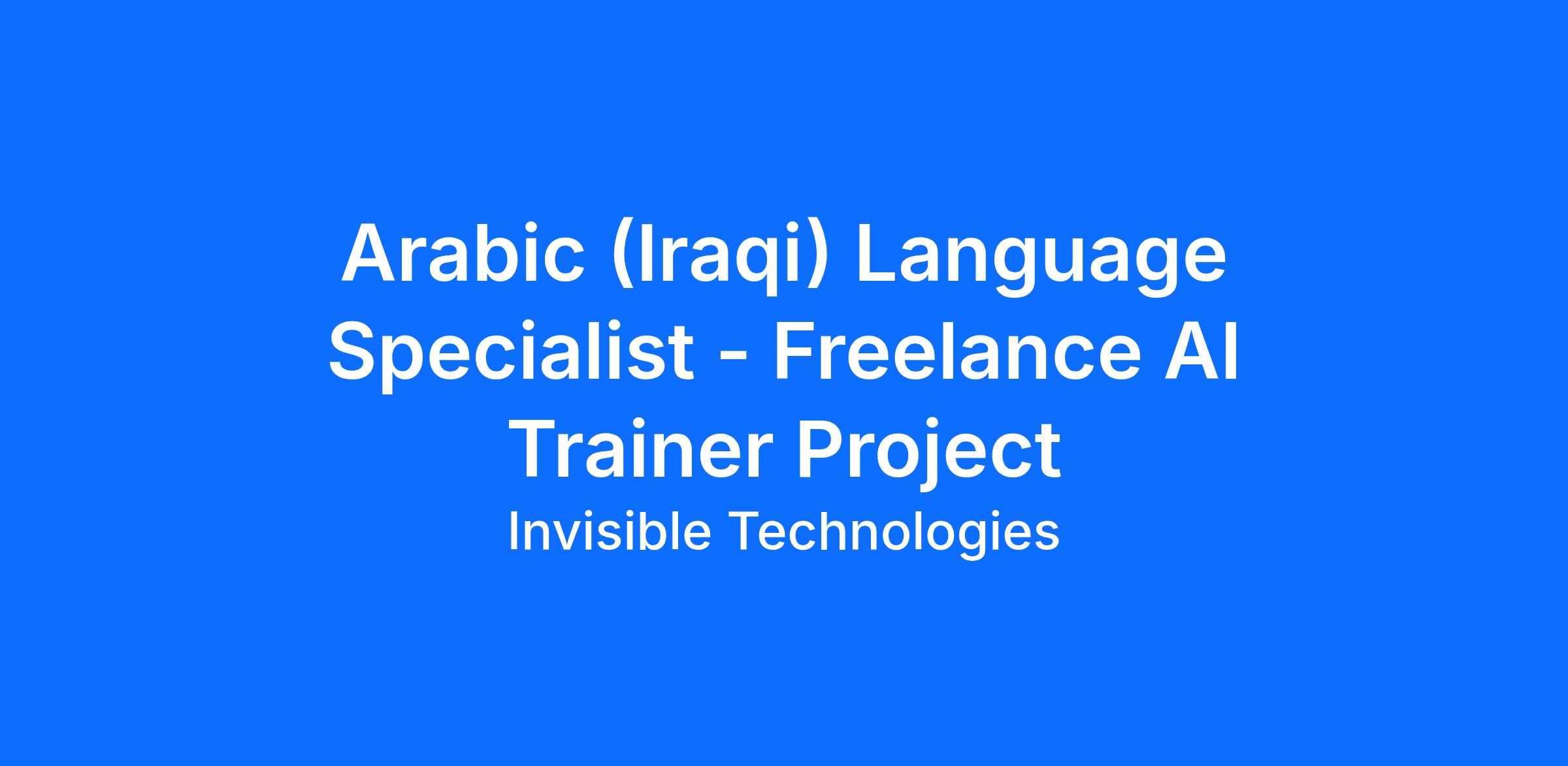 Arabic (Iraqi) Language Specialist - Freelance AI Trainer Project

Invisible Technologies